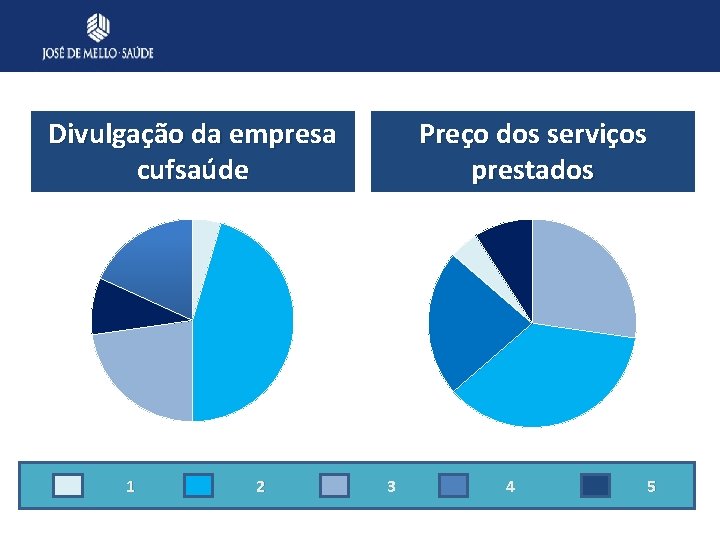 JOSÉ DE MELLO · SAÚDE

Divulgação da empresa cufsaúde

Preço dos serviços prestados

1

2

3

4

5